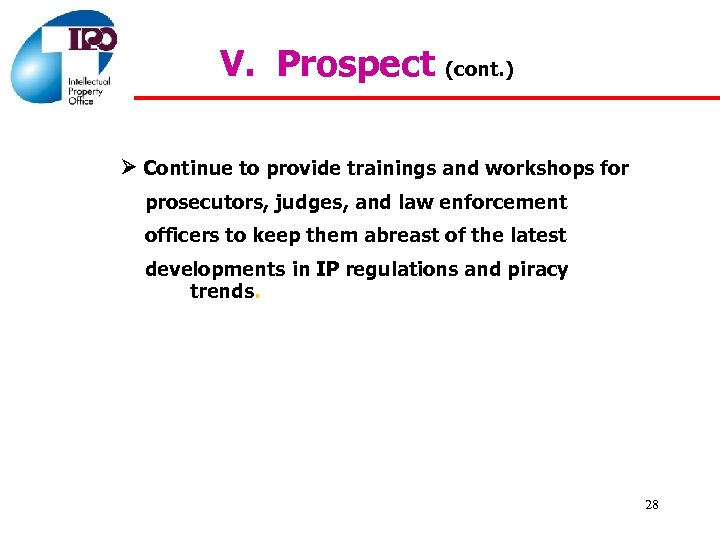 IPO
Intellectual Property Office

V. Prospect (cont.)

➢ Continue to provide trainings and workshops for prosecutors, judges, and law enforcement officers to keep them abreast of the latest developments in IP regulations and piracy trends.

28